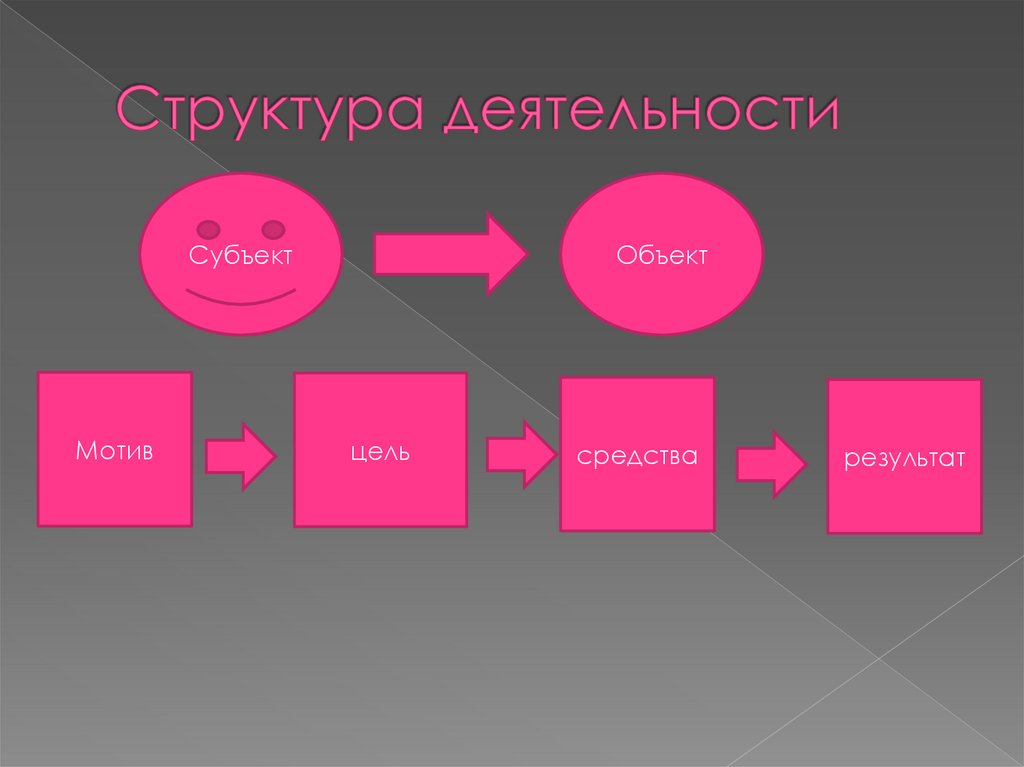 Структура деятельности

Субъект

Объект

Мотив

цель

средства

результат